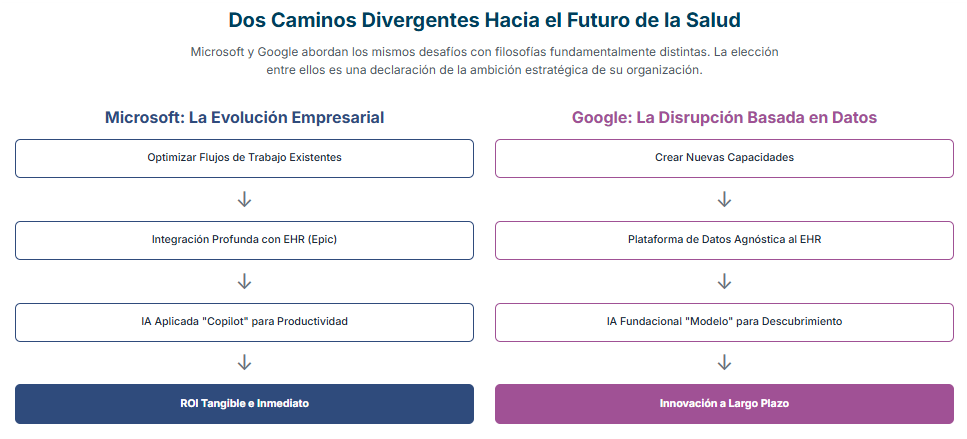 Dos Caminos Divergentes Hacia el Futuro de la Salud

Microsoft y Google abordan los mismos desafíos con filosofías fundamentalmente distintas. La elección entre ellos es una declaración de la ambición estratégica de su organización.

Microsoft: La Evolución Empresarial

Optimizar Flujos de Trabajo Existentes

Integración Profunda con EHR (Epic)

IA Aplicada "Copilot" para Productividad

ROI Tangible e Inmediato

Google: La Disrupción Basada en Datos

Crear Nuevas Capacidades

Plataforma de Datos Agnóstica al EHR

IA Fundacional "Modelo" para Descubrimiento

Innovación a Largo Plazo